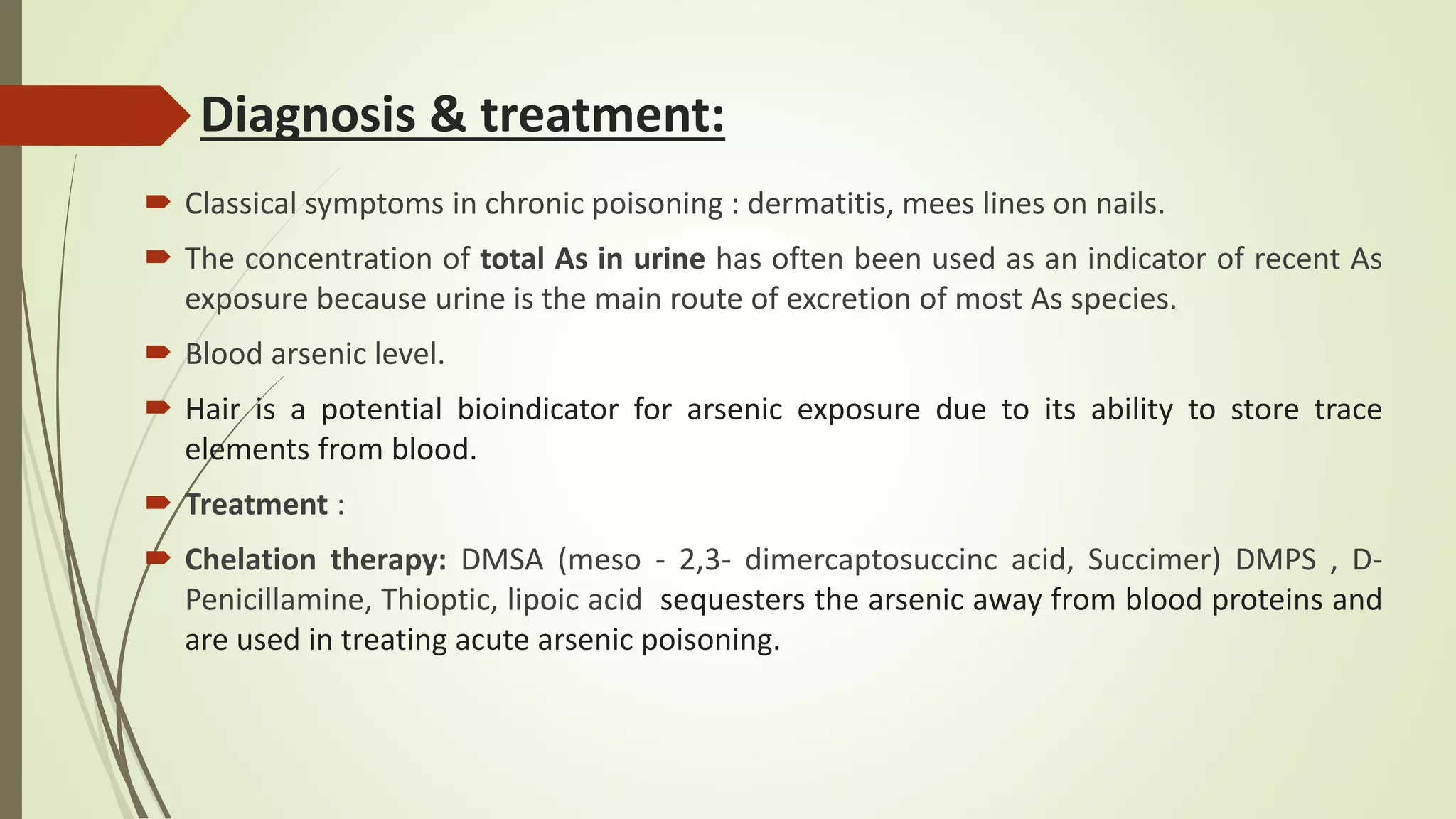 Diagnosis & treatment:

Classical symptoms in chronic poisoning : dermatitis, mees lines on nails.

The concentration of total As in urine has often been used as an indicator of recent As exposure because urine is the main route of excretion of most As species.

Blood arsenic level.

Hair is a potential bioindicator for arsenic exposure due to its ability to store trace elements from blood.

Treatment :

Chelation therapy: DMSA (meso - 2,3- dimercaptosuccinc acid, Succimer) DMPS , D-Penicillamine, Thioptic, lipoic acid sequesters the arsenic away from blood proteins and are used in treating acute arsenic poisoning.